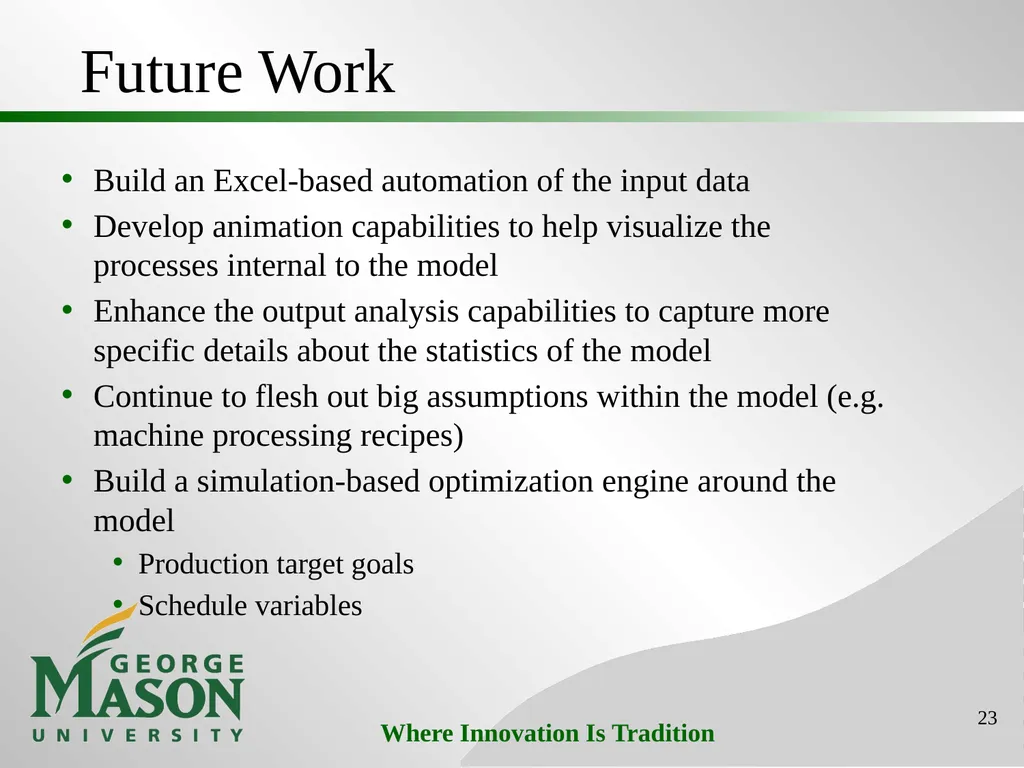 Future Work

• Build an Excel-based automation of the input data
• Develop animation capabilities to help visualize the processes internal to the model
• Enhance the output analysis capabilities to capture more specific details about the statistics of the model
• Continue to flesh out big assumptions within the model (e.g. machine processing recipes)
• Build a simulation-based optimization engine around the model
  • Production target goals
  • Schedule variables

GEORGE MASON UNIVERSITY

Where Innovation Is Tradition

23